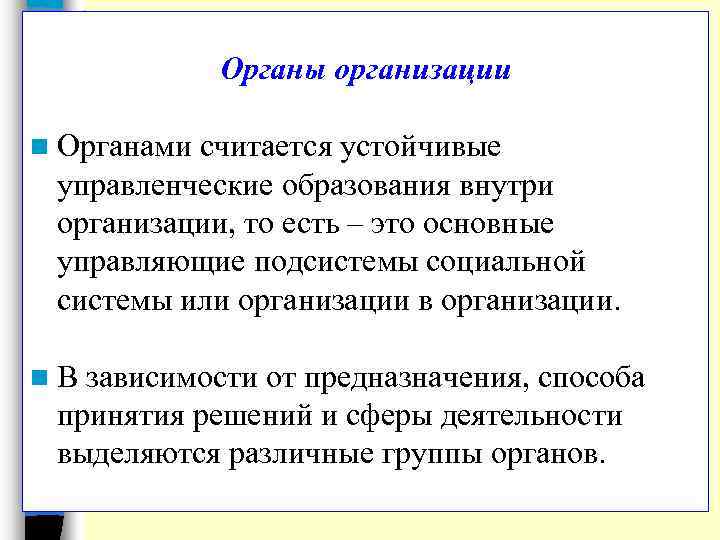 Органы организации

Органами считается устойчивые управленческие образования внутри организации, то есть – это основные управляющие подсистемы социальной системы или организации в организации.

В зависимости от предназначения, способа принятия решений и сферы деятельности выделяются различные группы органов.